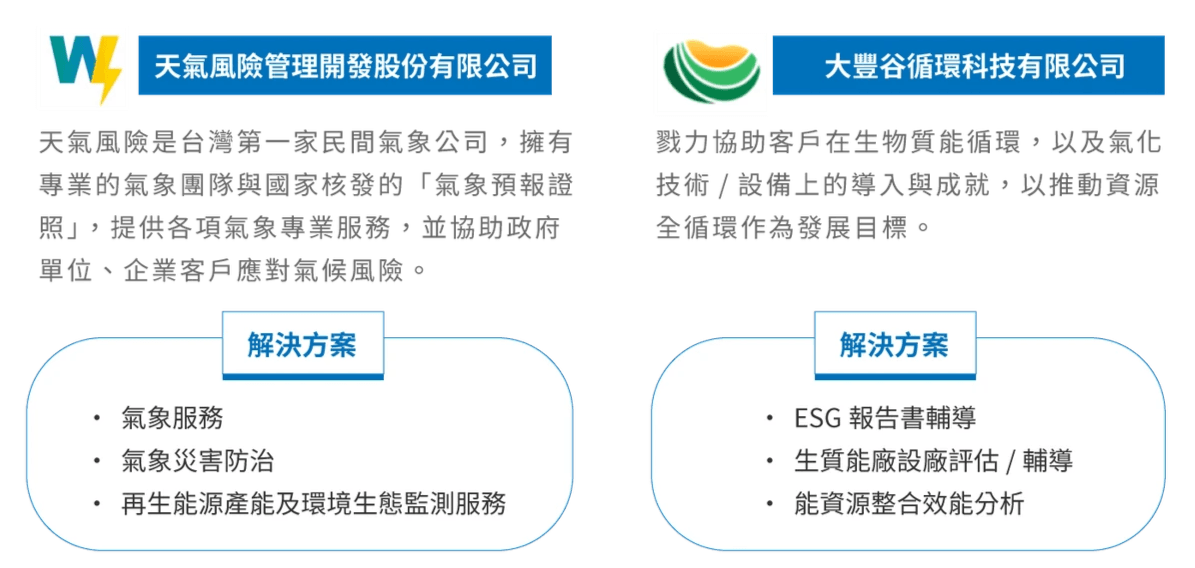 天氣風險管理開發股份有限公司

天氣風險是台灣第一家民間氣象公司，擁有專業的氣象團隊與國家核發的「氣象預報證照」，提供各項氣象專業服務，並協助政府單位、企業客戶應對氣候風險。

解決方案

・ 氣象服務
・ 氣象災害防治
・ 再生能源產能及環境生態監測服務

大豐谷循環科技有限公司

戮力協助客戶在生物質能循環，以及氣化技術 / 設備上的導入與成就，以推動資源全循環作為發展目標。

解決方案

・ ESG 報告書輔導
・ 生質能廠設廠評估 / 輔導
・ 能資源整合效能分析